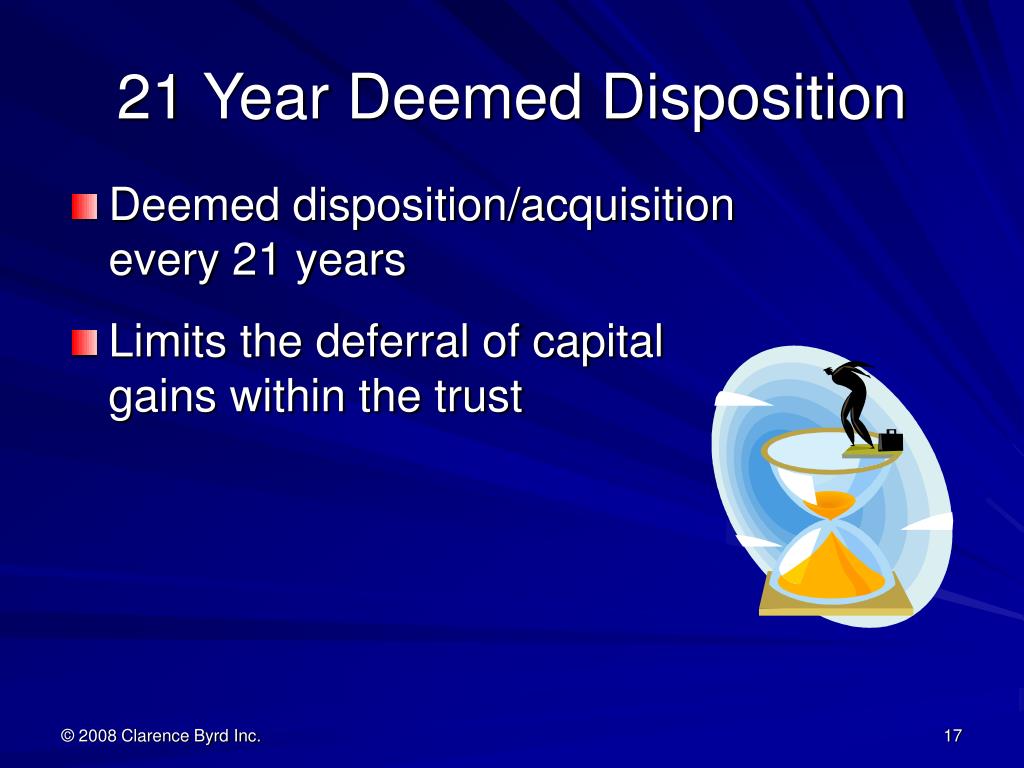 21 Year Deemed Disposition

Deemed disposition/acquisition every 21 years

Limits the deferral of capital gains within the trust

© 2008 Clarence Byrd Inc.

17